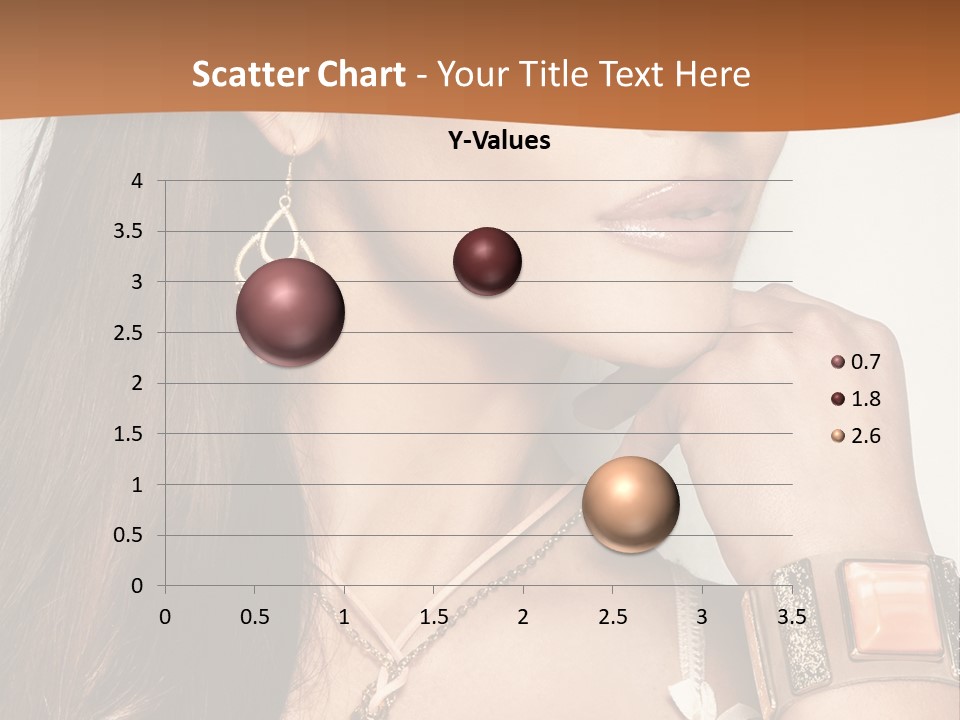 Scatter Chart - Your Title Text Here

Y-Values

4
3.5
3
2.5
2
1.5
1
0.5
0

0 0.5 1 1.5 2 2.5 3 3.5

0.7
1.8
2.6